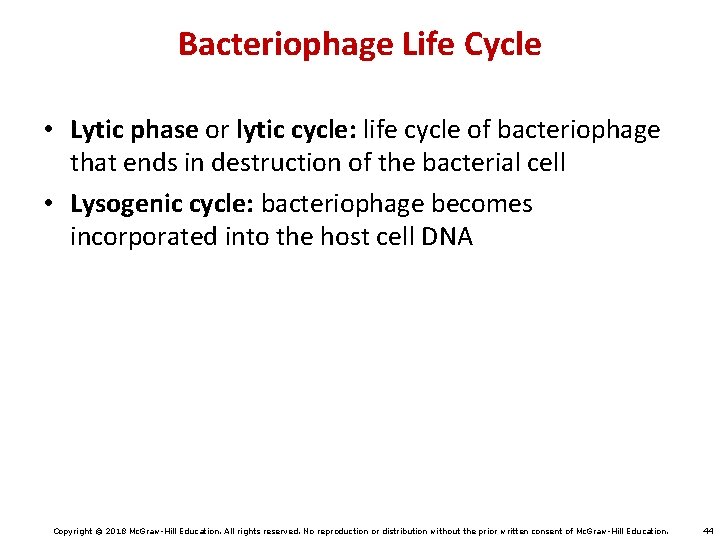 Bacteriophage Life Cycle

• Lytic phase or lytic cycle: life cycle of bacteriophage that ends in destruction of the bacterial cell

• Lysogenic cycle: bacteriophage becomes incorporated into the host cell DNA

Copyright © 2018 McGraw-Hill Education. All rights reserved. No reproduction or distribution without the prior written consent of McGraw-Hill Education.

44